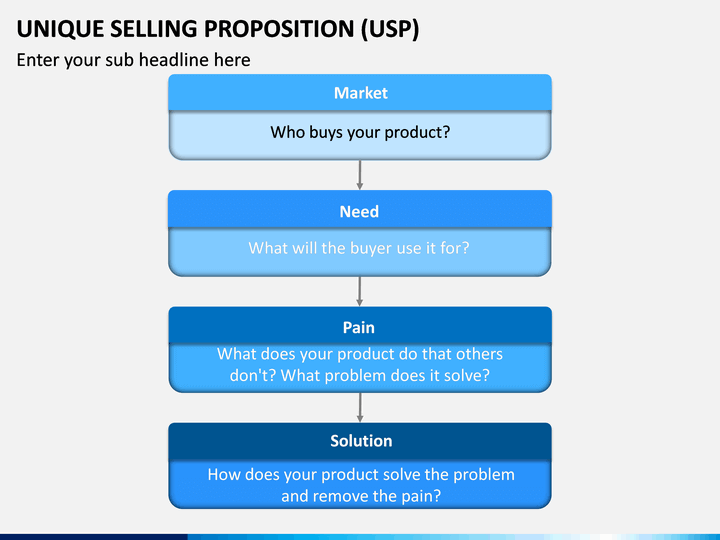 UNIQUE SELLING PROPOSITION (USP)

Enter your sub headline here

Market

Who buys your product?

Need

What will the buyer use it for?

Pain

What does your product do that others don't? What problem does it solve?

Solution

How does your product solve the problem and remove the pain?